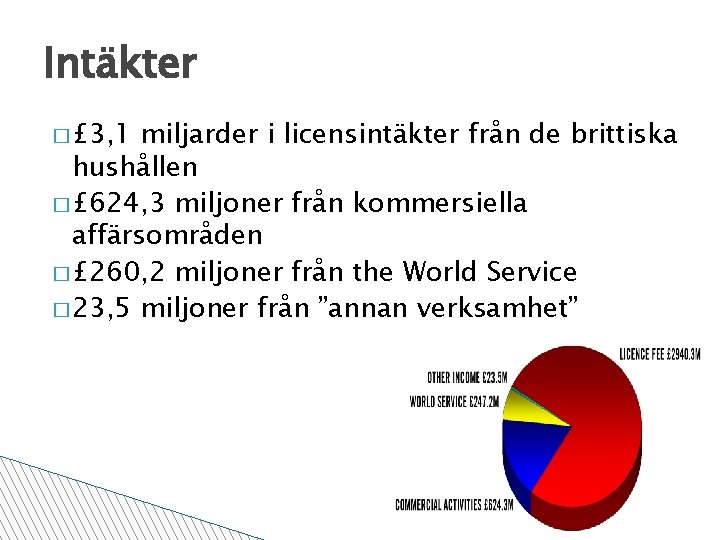 Intäkter

□ £3,1 miljarder i licensintäkter från de brittiska hushållen

□ £624,3 miljoner från kommersiella affärsområden

□ £260,2 miljoner från the World Service

□ 23,5 miljoner från ”annan verksamhet”

LICENCE FEE £2940.3M
OTHER INCOME £23.5M
WORLD SERVICE £247.2M
COMMERCIAL ACTIVITIES £624.3M